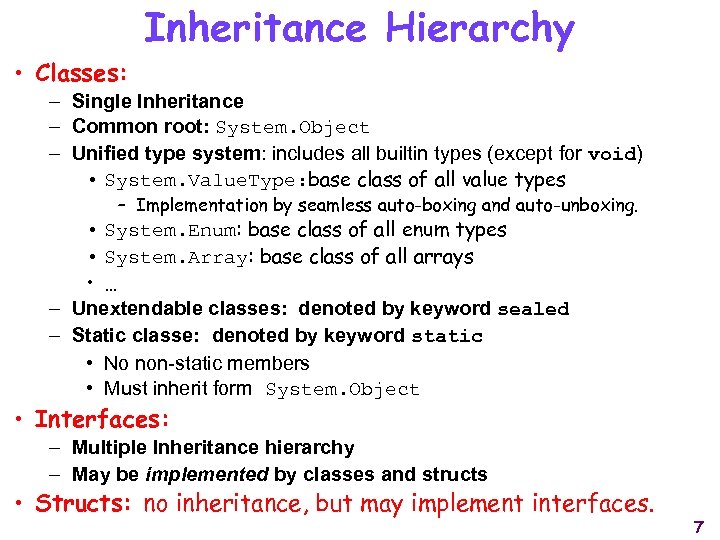 Inheritance Hierarchy

• Classes:
– Single Inheritance
– Common root: System.Object
– Unified type system: includes all builtin types (except for void)
• System.ValueType:base class of all value types
– Implementation by seamless auto-boxing and auto-unboxing.
• System.Enum: base class of all enum types
• System.Array: base class of all arrays
• …
– Unextendable classes: denoted by keyword sealed
– Static classe: denoted by keyword static
• No non-static members
• Must inherit form System.Object
• Interfaces:
– Multiple Inheritance hierarchy
– May be implemented by classes and structs
• Structs: no inheritance, but may implement interfaces.

7